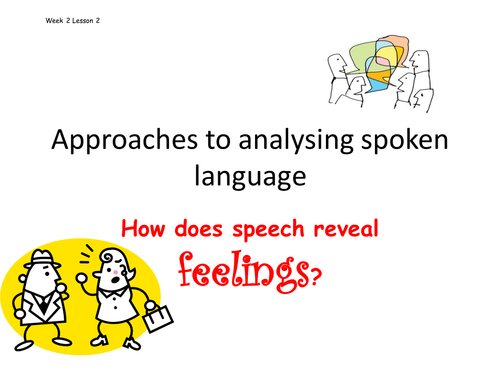 Week 2 Lesson 2

Approaches to analysing spoken language

How does speech reveal feelings?